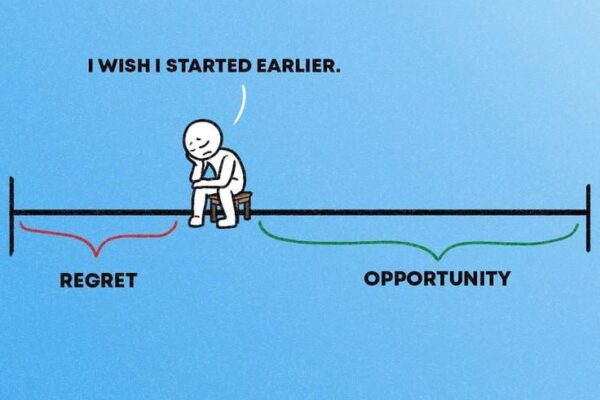 I WISH I STARTED EARLIER.

REGRET

OPPORTUNITY